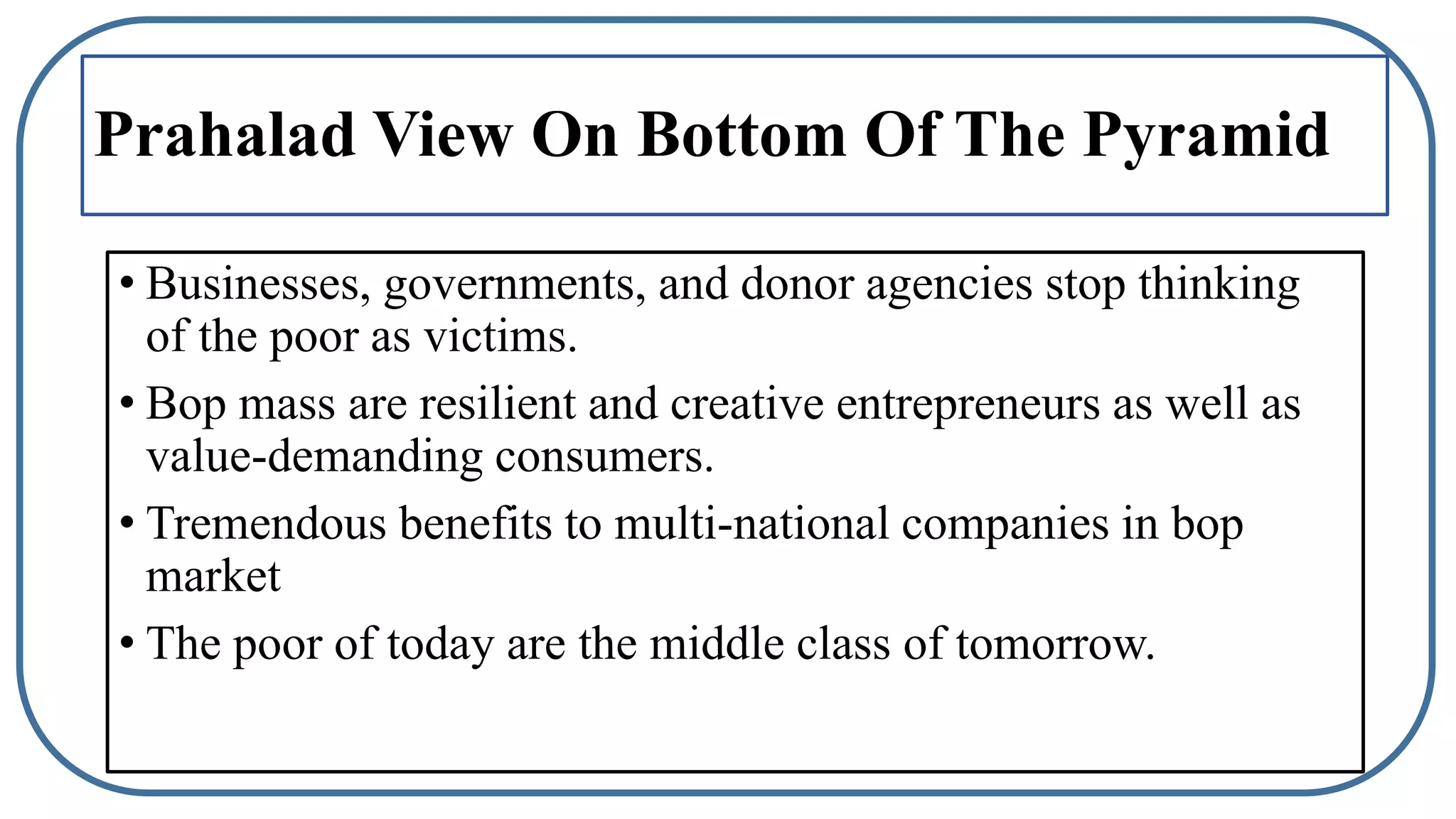 Prahalad View On Bottom Of The Pyramid

• Businesses, governments, and donor agencies stop thinking of the poor as victims.

• Bop mass are resilient and creative entrepreneurs as well as value-demanding consumers.

• Tremendous benefits to multi-national companies in bop market

• The poor of today are the middle class of tomorrow.